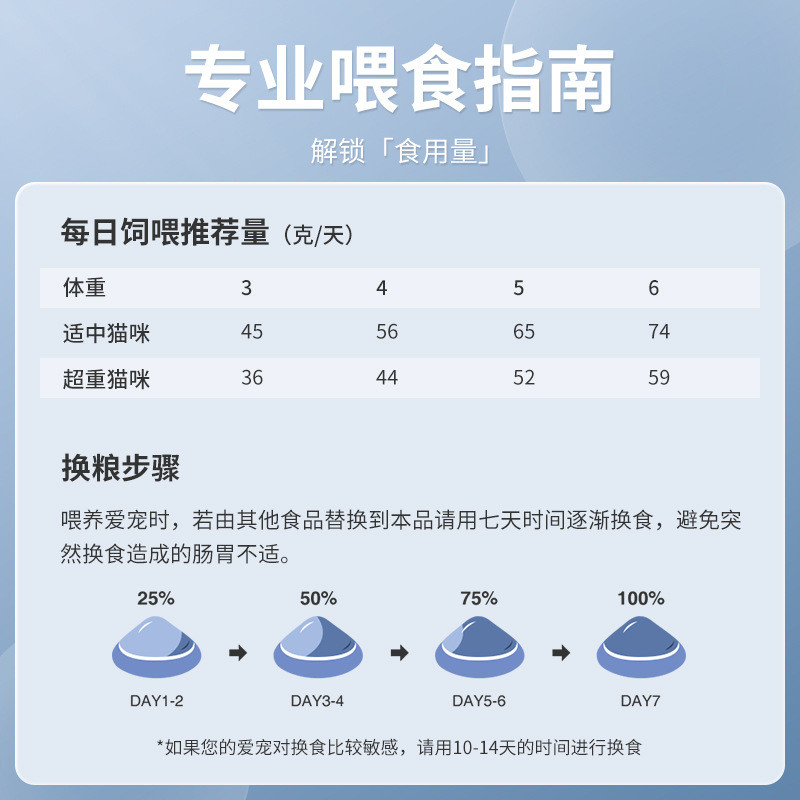 专业喂食指南

解锁「食用量」

每日饲喂推荐量（克/天）

| 体重 | 3 | 4 | 5 | 6 |
|---|---|---|---|---|
| 适中猫咪 | 45 | 56 | 65 | 74 |
| 超重猫咪 | 36 | 44 | 52 | 59 |

换粮步骤

喂养爱宠时，若由其他食品替换到本品请用七天时间逐渐换食，避免突然换食造成的肠胃不适。

25%
DAY1-2

50%
DAY3-4

75%
DAY5-6

100%
DAY7

*如果您的爱宠对换食比较敏感，请用10-14天的时间进行换食